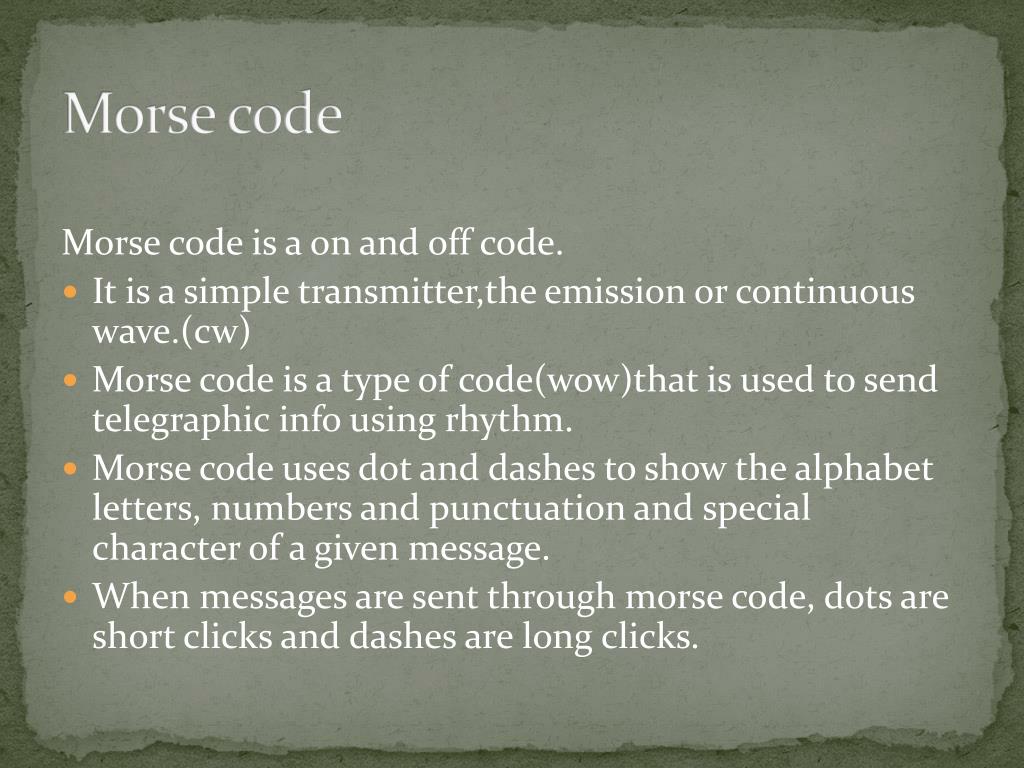 Morse code

Morse code is a on and off code.

- It is a simple transmitter,the emission or continuous wave.(cw)
- Morse code is a type of code(wow)that is used to send telegraphic info using rhythm.
- Morse code uses dot and dashes to show the alphabet letters, numbers and punctuation and special character of a given message.
- When messages are sent through morse code, dots are short clicks and dashes are long clicks.